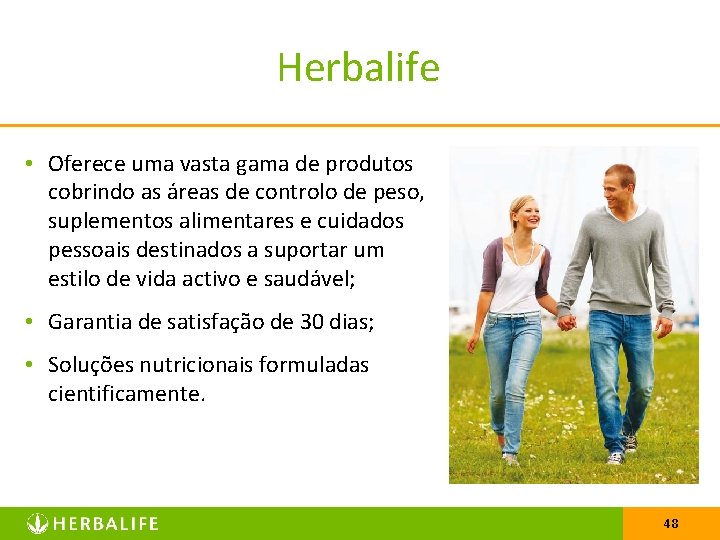 Herbalife

• Oferece uma vasta gama de produtos cobrindo as áreas de controlo de peso, suplementos alimentares e cuidados pessoais destinados a suportar um estilo de vida activo e saudável;

• Garantia de satisfação de 30 dias;

• Soluções nutricionais formuladas cientificamente.

HERBALIFE

48